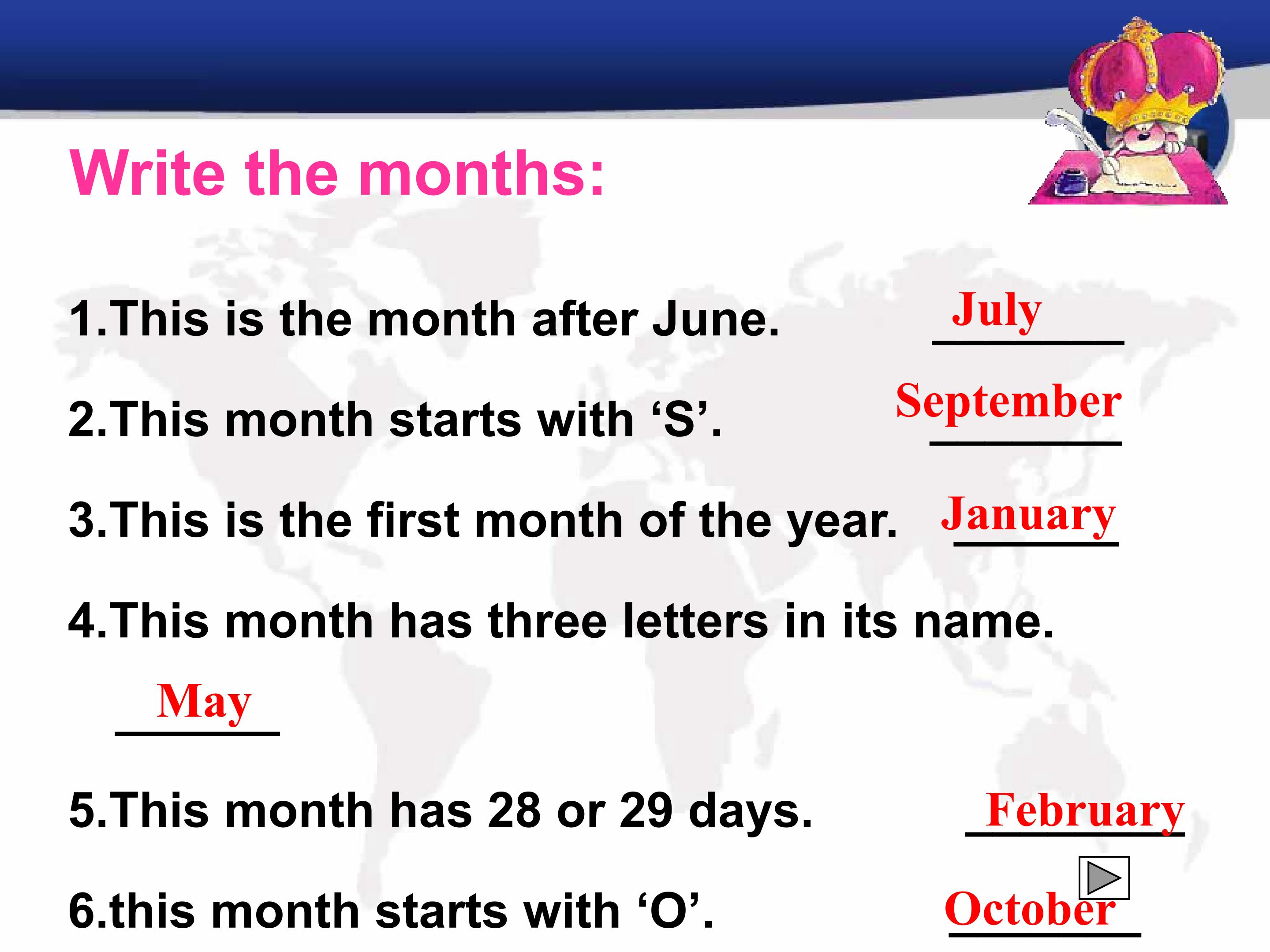 Write the months:

1.This is the month after June. July

2.This month starts with 'S'. September

3.This is the first month of the year. January

4.This month has three letters in its name.

May

5.This month has 28 or 29 days. February

6.this month starts with 'O'. October